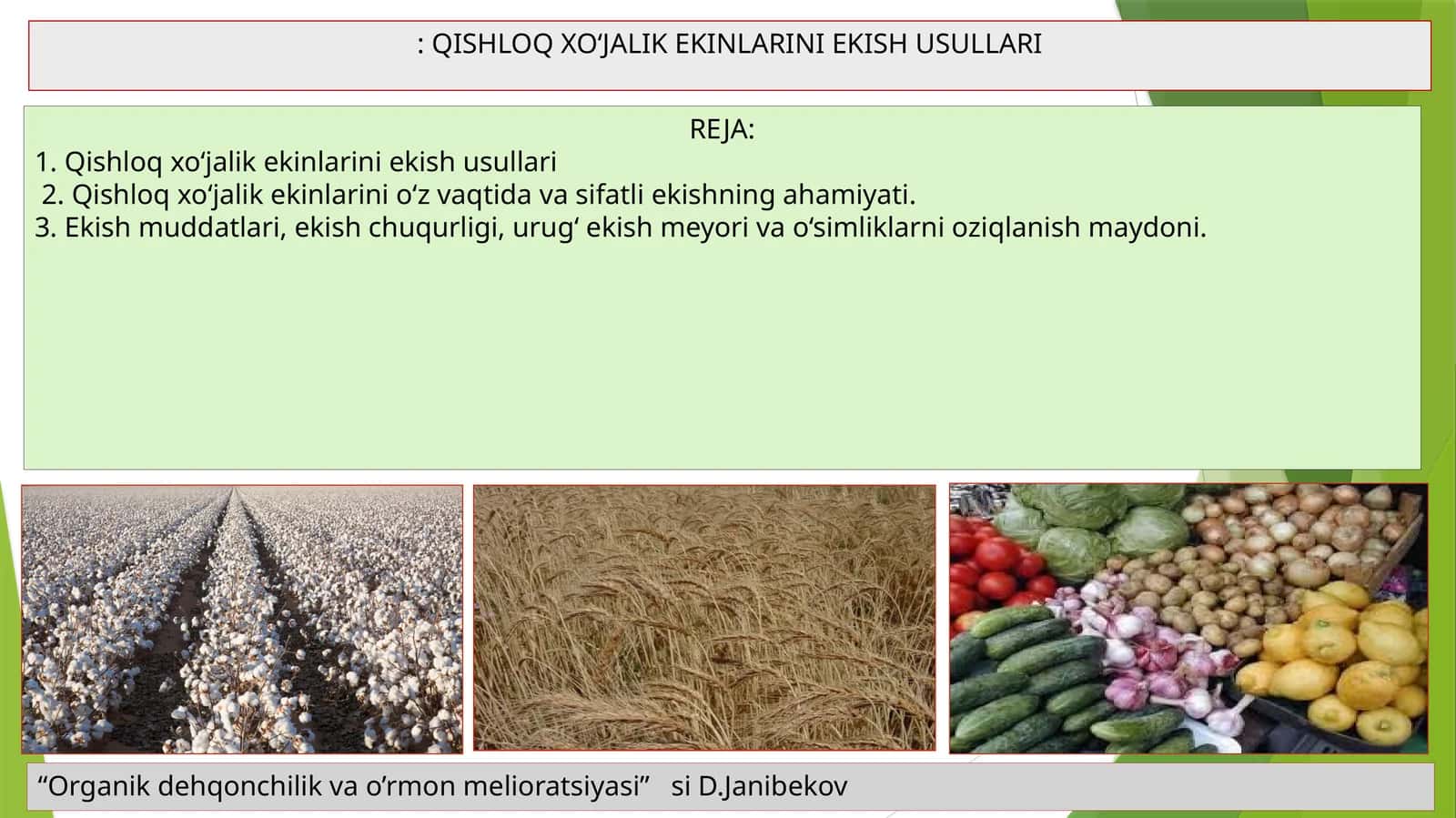 : QISHLOQ XO‘JALIK EKINLARINI EKISH USULLARI

REJA:
1. Qishloq xo‘jalik ekinlarini ekish usullari
2. Qishloq xo‘jalik ekinlarini o‘z vaqtida va sifatli ekishning ahamiyati.
3. Ekish muddatlari, ekish chuqurligi, urug‘ ekish meyori va o‘simliklarni oziqlanish maydoni.

“Organik dehqonchilik va o’rmon melioratsiyasi” si D.Janibekov